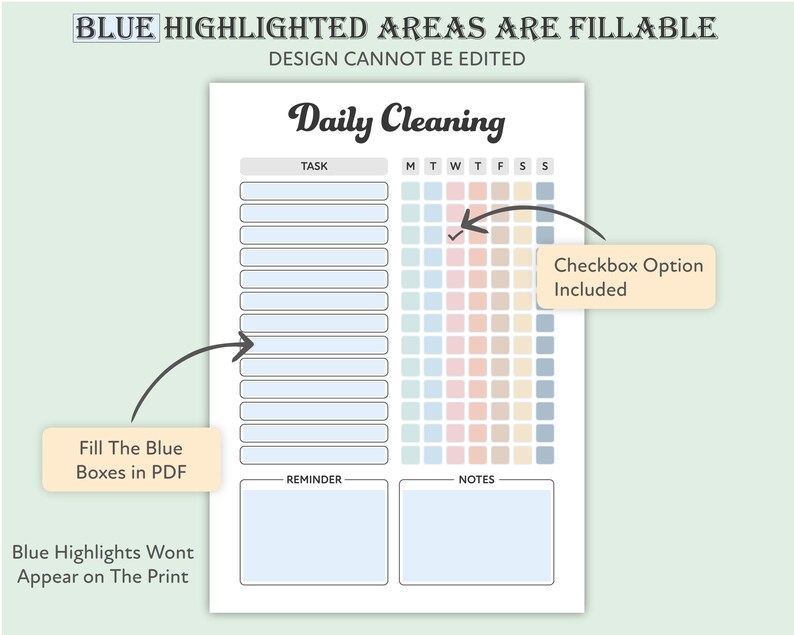 BLUE HIGHLIGHTED AREAS ARE FILLABLE
DESIGN CANNOT BE EDITED

Daily Cleaning

TASK

M T W T F S S

Checkbox Option Included

Fill The Blue Boxes in PDF

REMINDER

NOTES

Blue Highlights Wont Appear on The Print